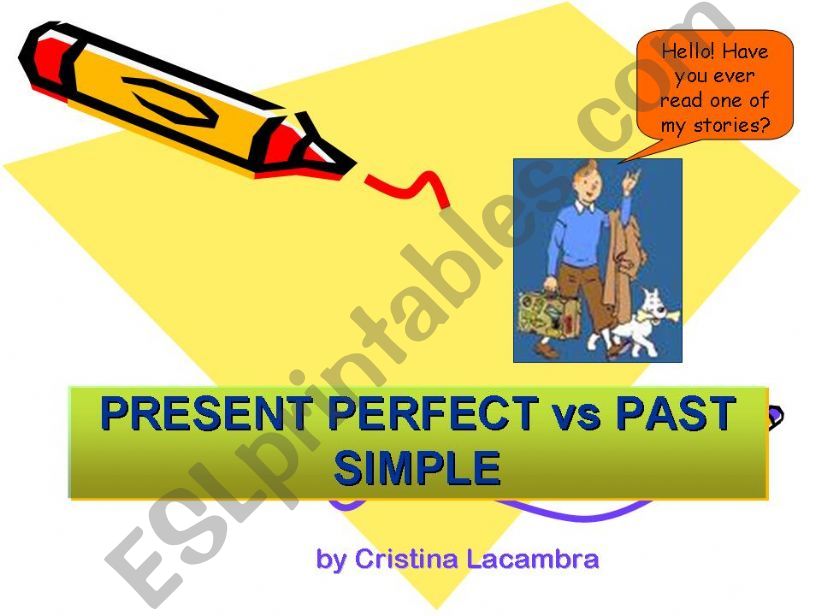 Hello! Have you ever read one of my stories?

PRESENT PERFECT vs PAST SIMPLE

by Cristina Lacambra

ESLprintables.com